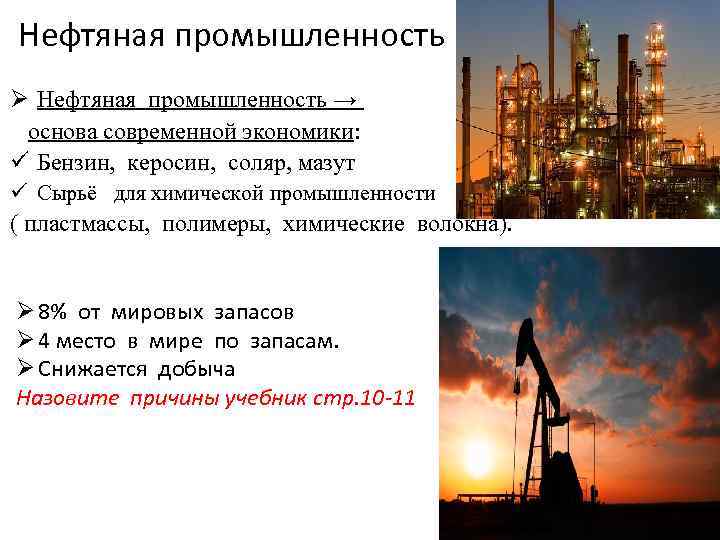 Нефтяная промышленность

➢ Нефтяная промышленность → основа современной экономики:
✓ Бензин, керосин, соляр, мазут
✓ Сырьё для химической промышленности ( пластмассы, полимеры, химические волокна).

➢ 8% от мировых запасов
➢ 4 место в мире по запасам.
➢ Снижается добыча
Назовите причины учебник стр.10-11